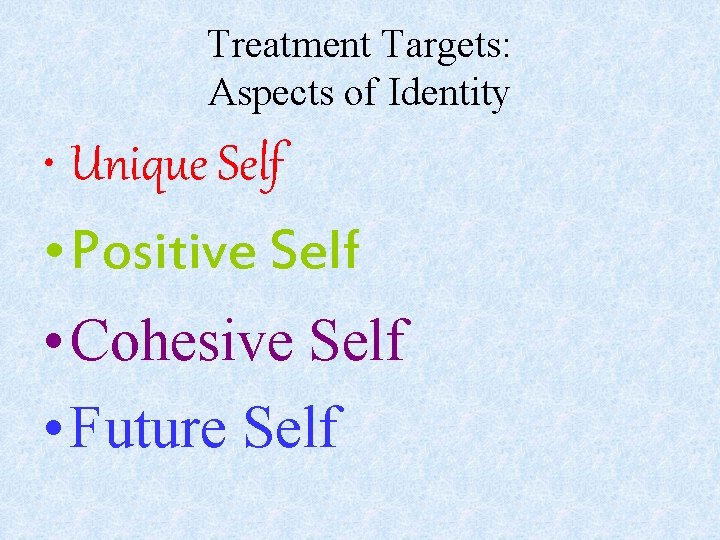 Treatment Targets:
Aspects of Identity

• Unique Self
• Positive Self
• Cohesive Self
• Future Self